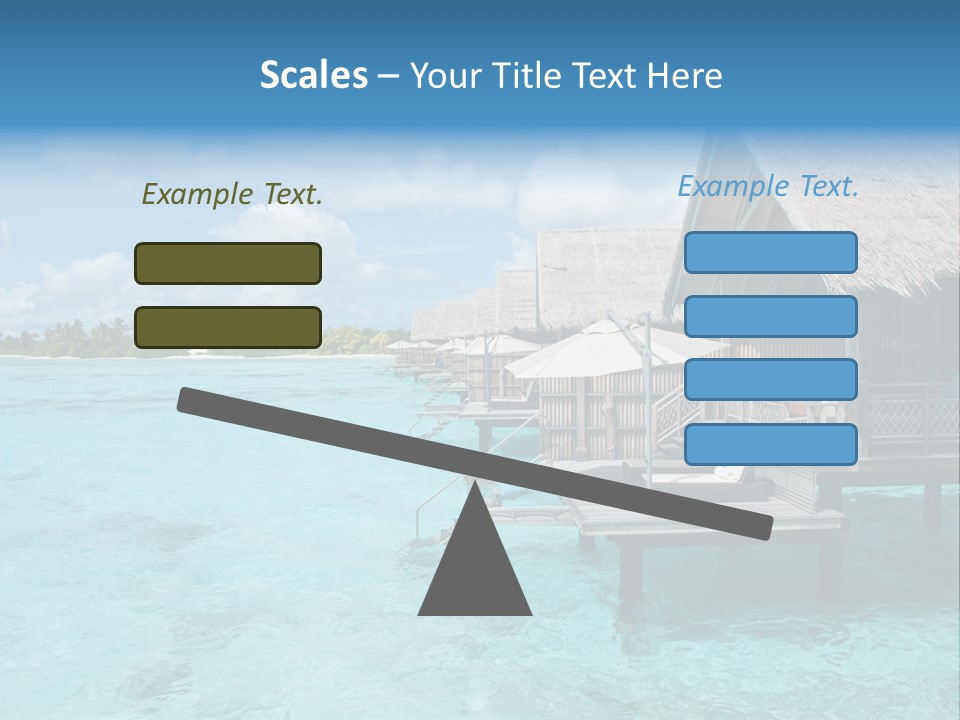 Scales – Your Title Text Here

Example Text.

Example Text.